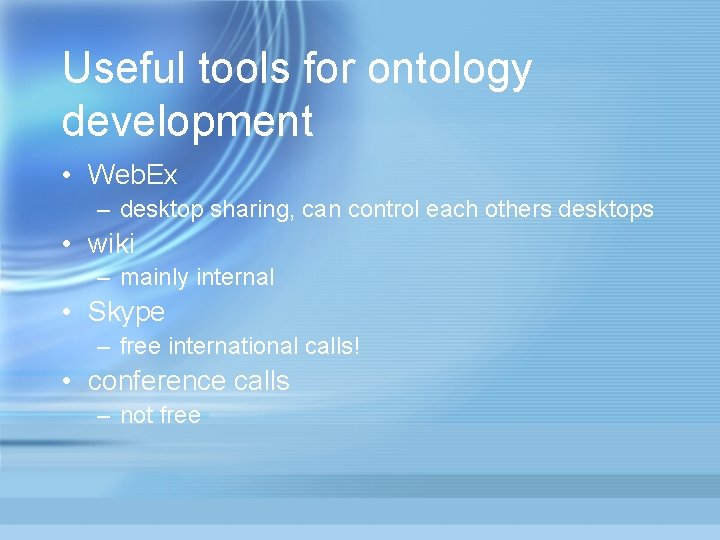 Useful tools for ontology development

• WebEx
  – desktop sharing, can control each others desktops
• wiki
  – mainly internal
• Skype
  – free international calls!
• conference calls
  – not free